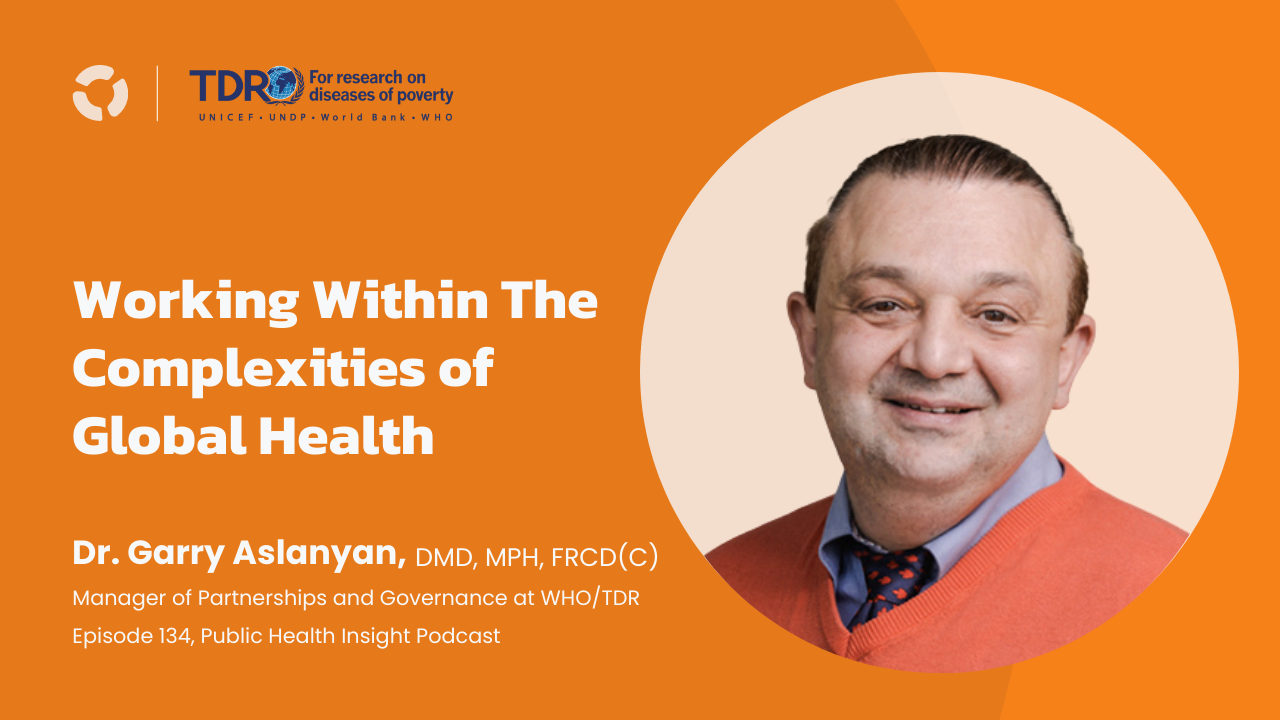 TDR For research on diseases of poverty
UNICEF • UNDP • World Bank • WHO

Working Within The Complexities of Global Health

Dr. Garry Aslanyan, DMD, MPH, FRCD(C)
Manager of Partnerships and Governance at WHO/TDR
Episode 134, Public Health Insight Podcast